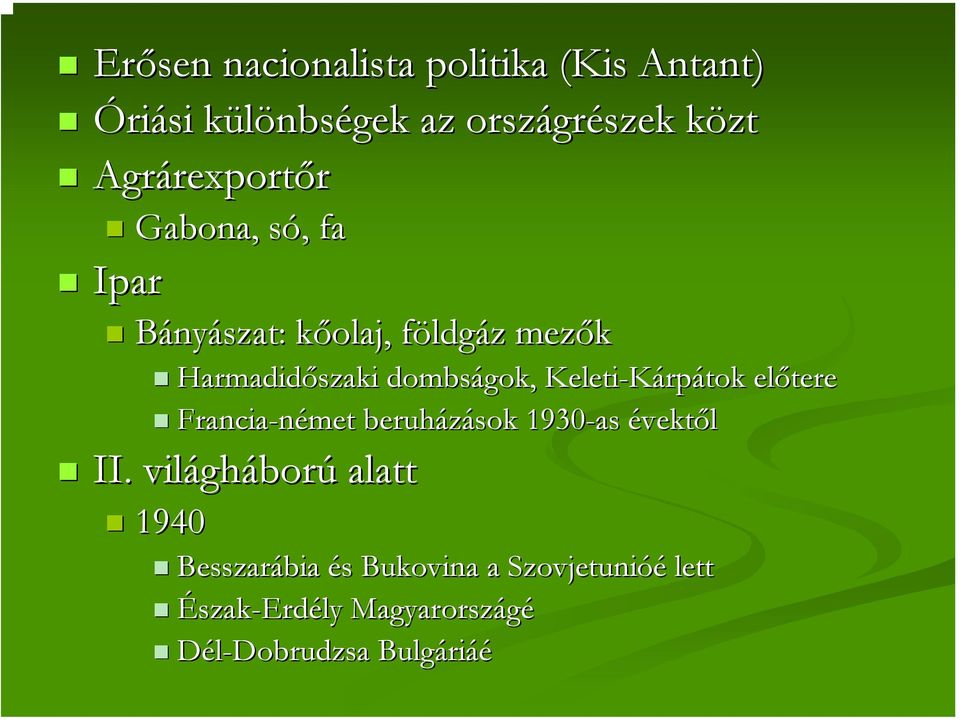 Erősen nacionalista politika (Kis Antant)
Óriási különbségek az országrészek közt
Agrárexportőr
Gabona, só, fa
Ipar
Bányászat: kőolaj, földgáz mezők
Harmadidőszaki dombságok, Keleti-Kárpátok előtere
Francia-német beruházások 1930-as évektől
II. világháború alatt
1940
Besszarábia és Bukovina a Szovjetunióé lett
Észak-Erdély Magyarországé
Dél-Dobrudzsa Bulgáriáé